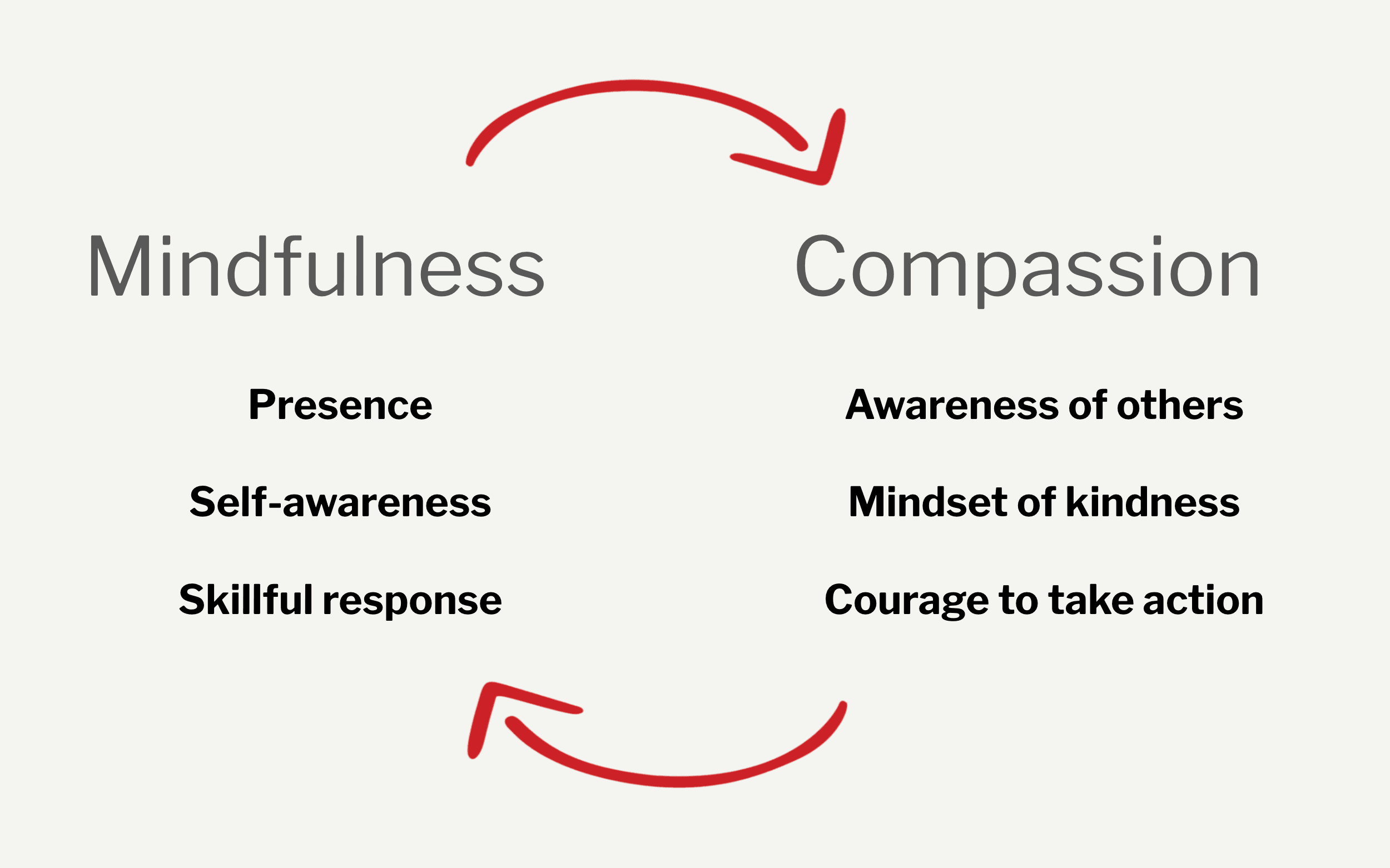 Mindfulness

Presence

Self-awareness

Skillful response

Compassion

Awareness of others

Mindset of kindness

Courage to take action